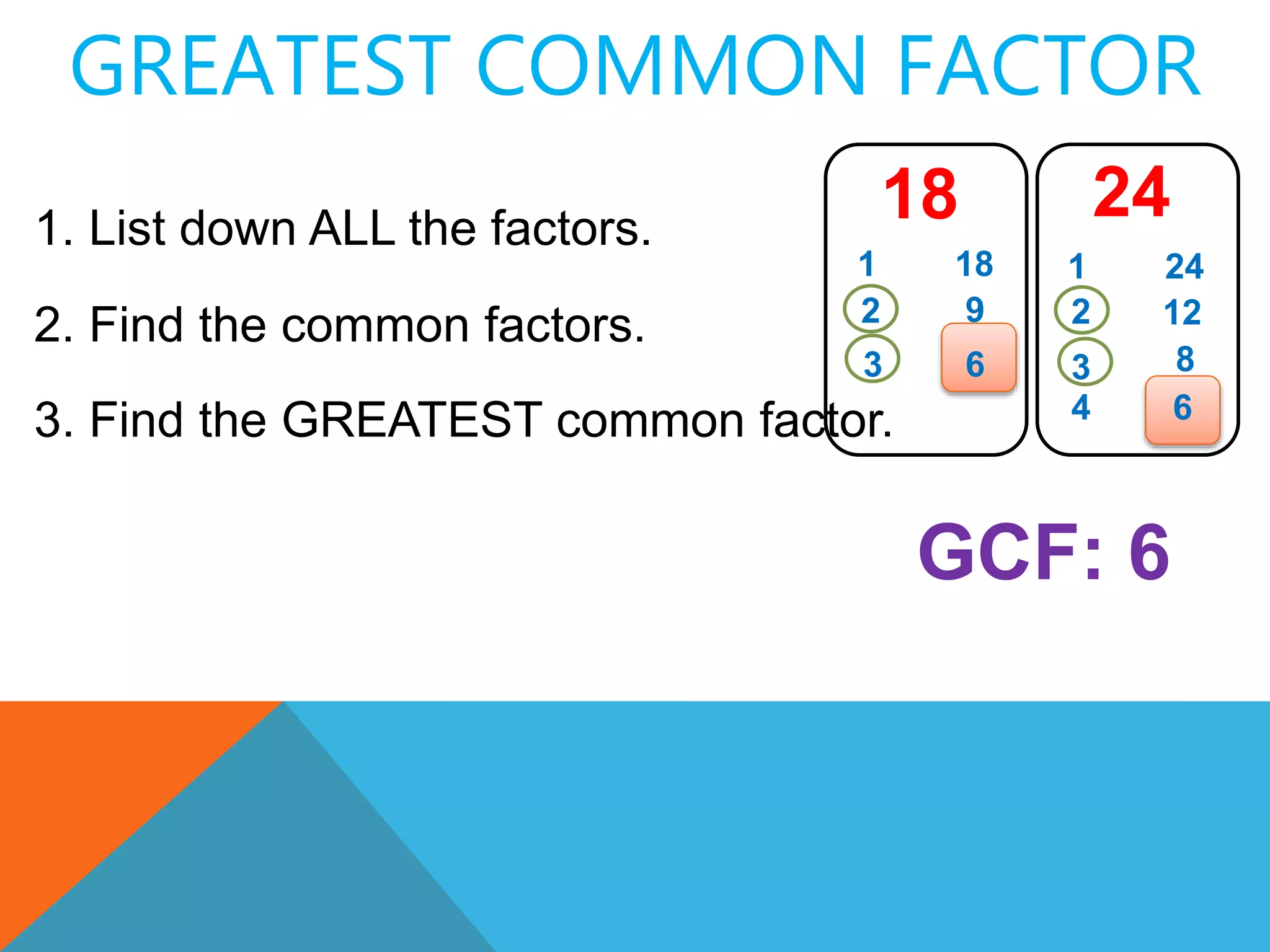 GREATEST COMMON FACTOR

1. List down ALL the factors.

2. Find the common factors.

3. Find the GREATEST common factor.

18

1 18
2 9
3 6

24

1 24
2 12
3 8
4 6

GCF: 6